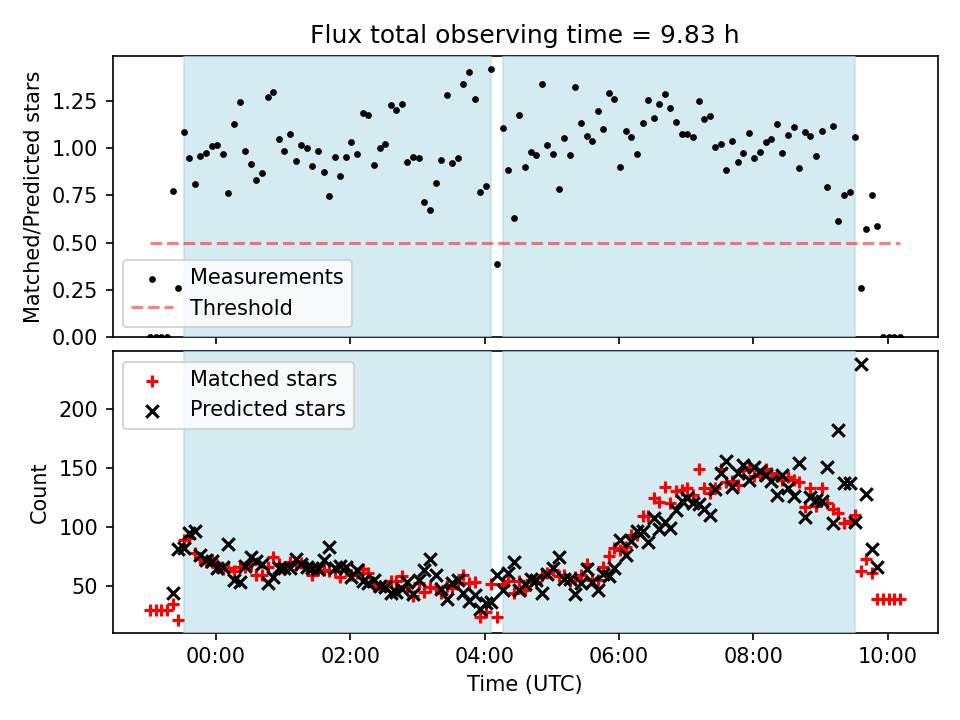 Flux total observing time = 9.83 h

Matched/Predicted stars

1.25
1.00
0.75
0.50
0.25
0.00

Measurements
Threshold

Matched stars
Predicted stars

Count

200
150
100
50

00:00
02:00
04:00
06:00
08:00
10:00

Time (UTC)